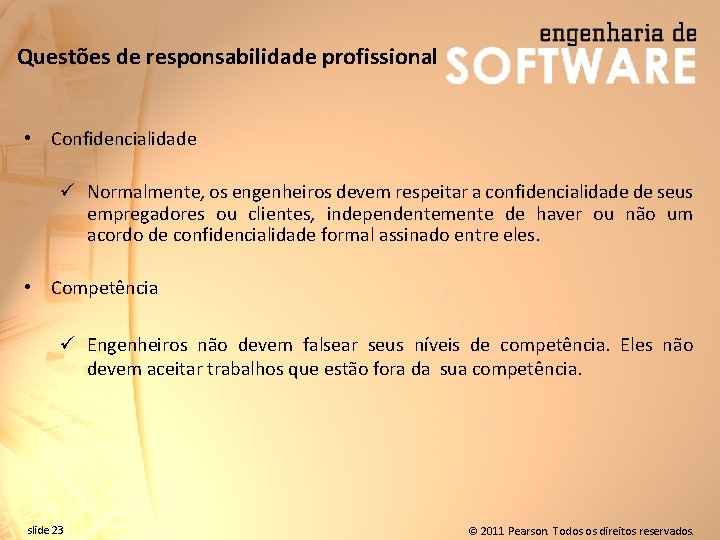 Questões de responsabilidade profissional

engenharia de
SOFTWARE

• Confidencialidade

✓ Normalmente, os engenheiros devem respeitar a confidencialidade de seus empregadores ou clientes, independentemente de haver ou não um acordo de confidencialidade formal assinado entre eles.

• Competência

✓ Engenheiros não devem falsear seus níveis de competência. Eles não devem aceitar trabalhos que estão fora da sua competência.

slide 23

© 2011 Pearson. Todos os direitos reservados.